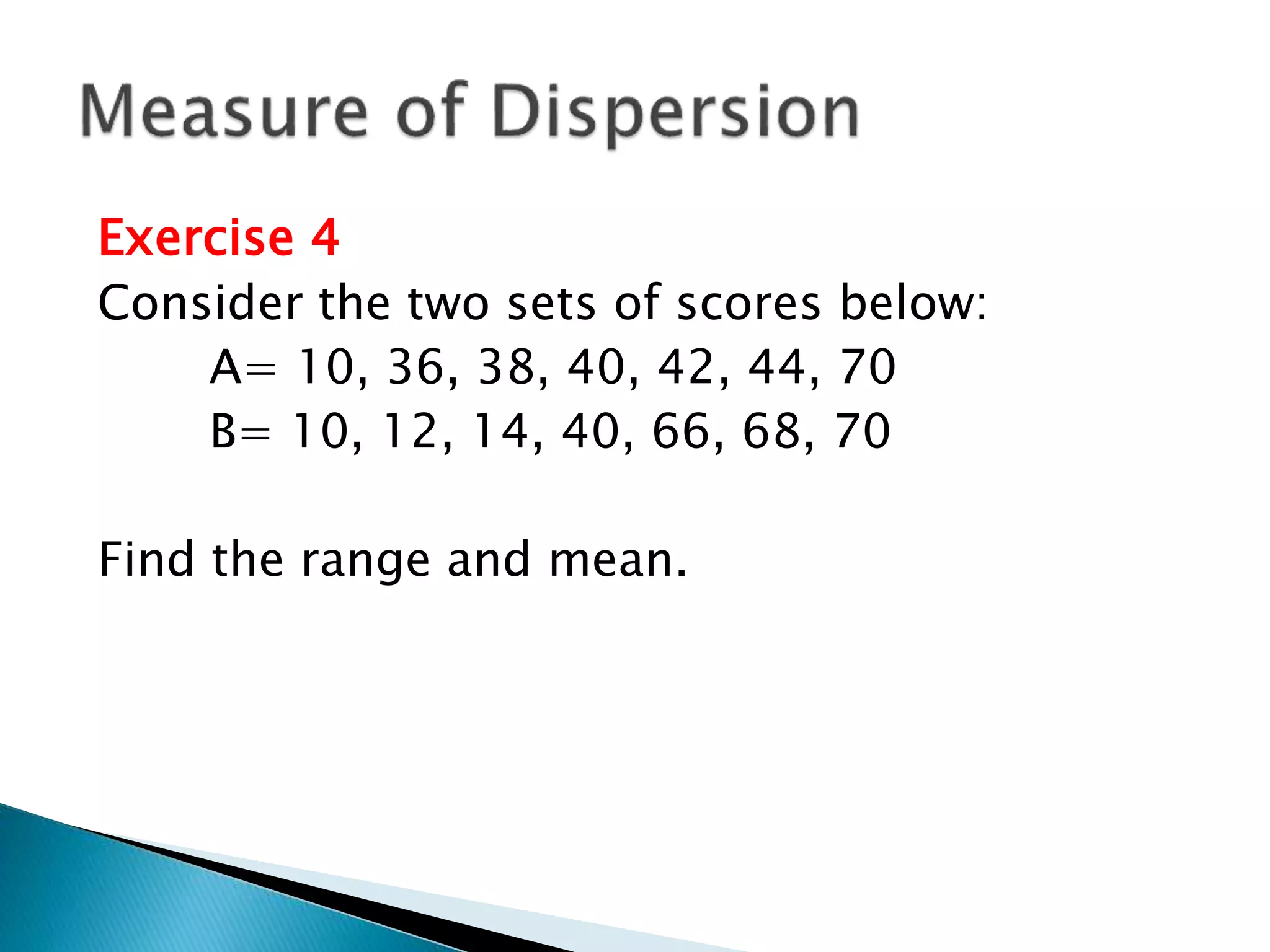 Measure of Dispersion

Exercise 4
Consider the two sets of scores below:
A= 10, 36, 38, 40, 42, 44, 70
B= 10, 12, 14, 40, 66, 68, 70

Find the range and mean.